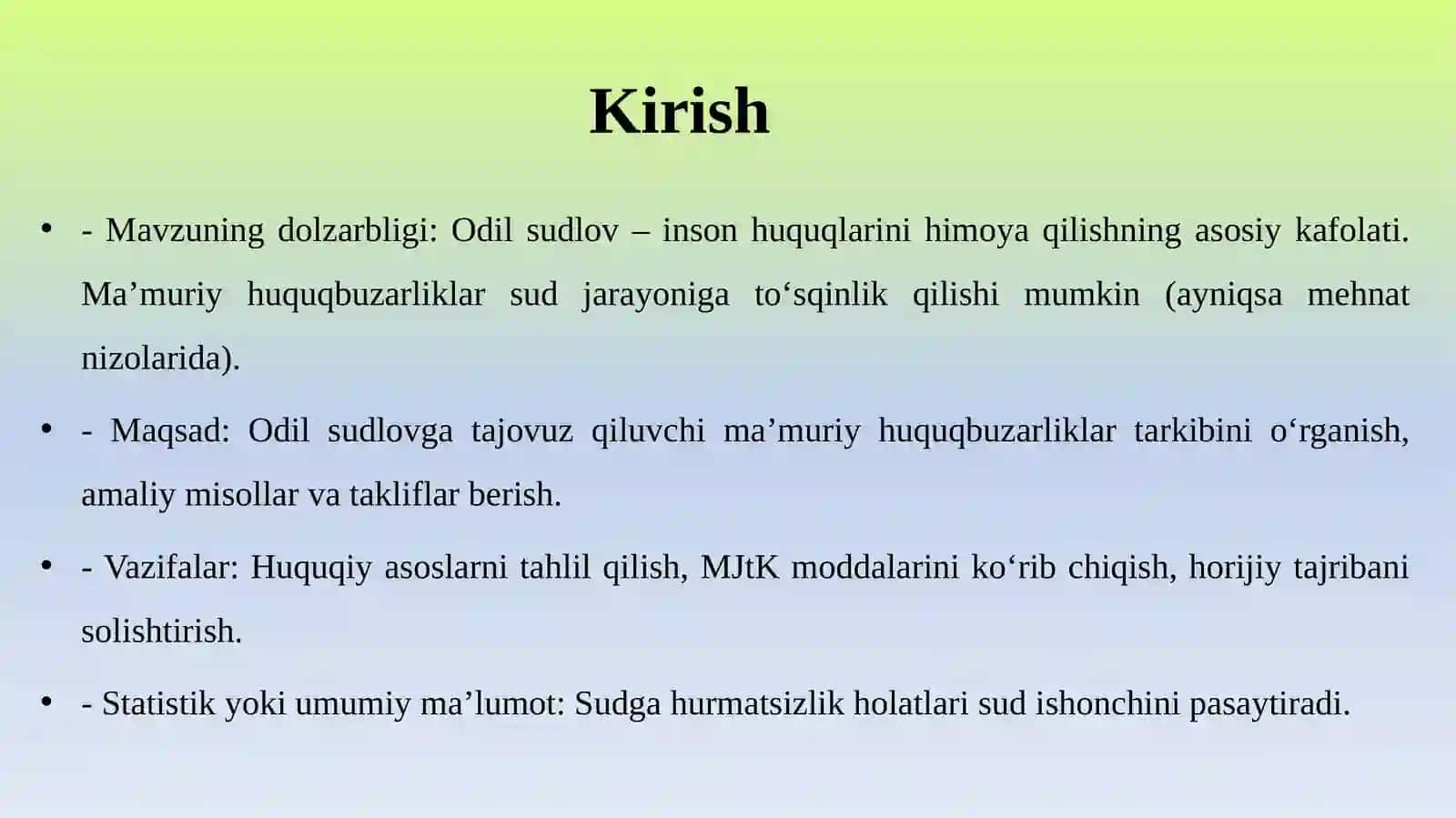 Kirish

• - Mavzuning dolzarbligi: Odil sudlov – inson huquqlarini himoya qilishning asosiy kafolati. Ma’muriy huquqbuzarliklar sud jarayoniga to‘sqinlik qilishi mumkin (ayniqsa mehnat nizolarida).

• - Maqsad: Odil sudlovga tajovuz qiluvchi ma’muriy huquqbuzarliklar tarkibini o‘rganish, amaliy misollar va takliflar berish.

• - Vazifalar: Huquqiy asoslarni tahlil qilish, MJtK moddalarini ko‘rib chiqish, horijiy tajribani solishtirish.

• - Statistik yoki umumiy ma’lumot: Sudga hurmatsizlik holatlari sud ishonchini pasaytiradi.